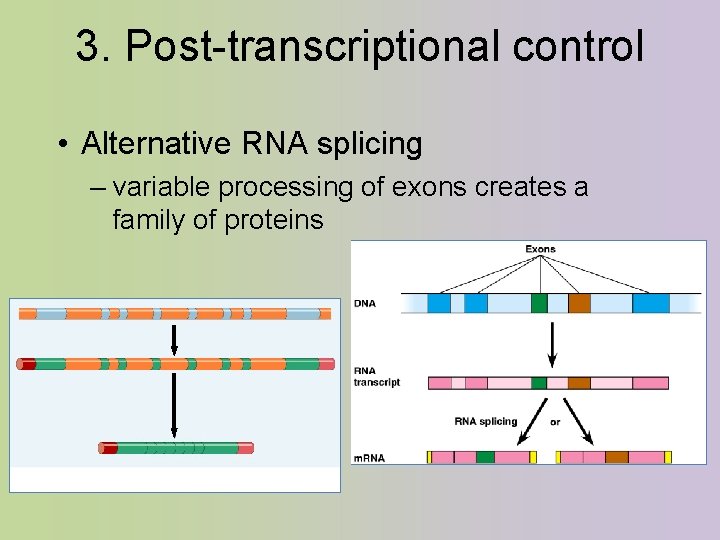 3. Post-transcriptional control

• Alternative RNA splicing
– variable processing of exons creates a family of proteins

Exons

DNA

RNA transcript

RNA splicing

or

mRNA